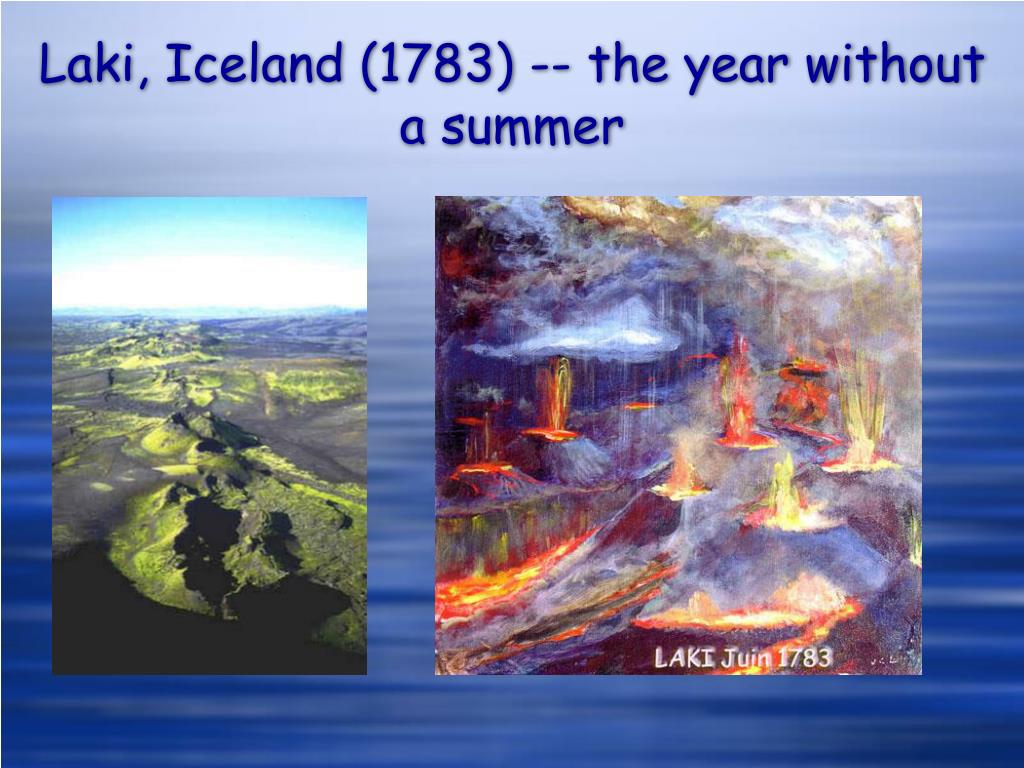 Laki, Iceland (1783) -- the year without a summer

LAKI Juin 1783